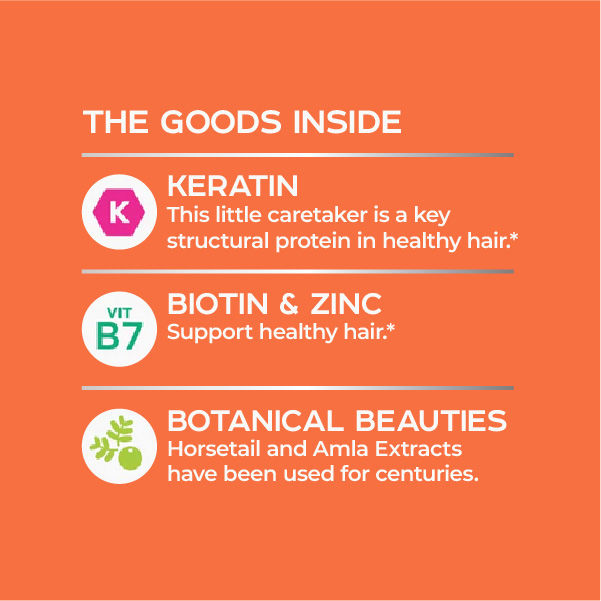 THE GOODS INSIDE

K

KERATIN
This little caretaker is a key structural protein in healthy hair.*

VIT B7

BIOTIN & ZINC
Support healthy hair.*

BOTANICAL BEAUTIES
Horsetail and Amla Extracts have been used for centuries.